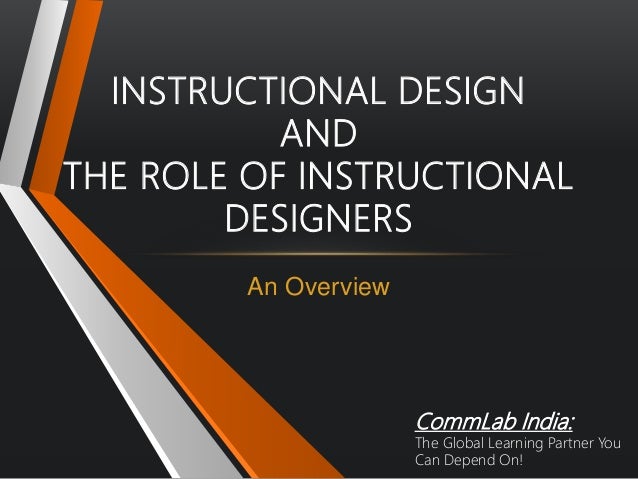 INSTRUCTIONAL DESIGN
AND
THE ROLE OF INSTRUCTIONAL DESIGNERS

An Overview

CommLab India:
The Global Learning Partner You Can Depend On!